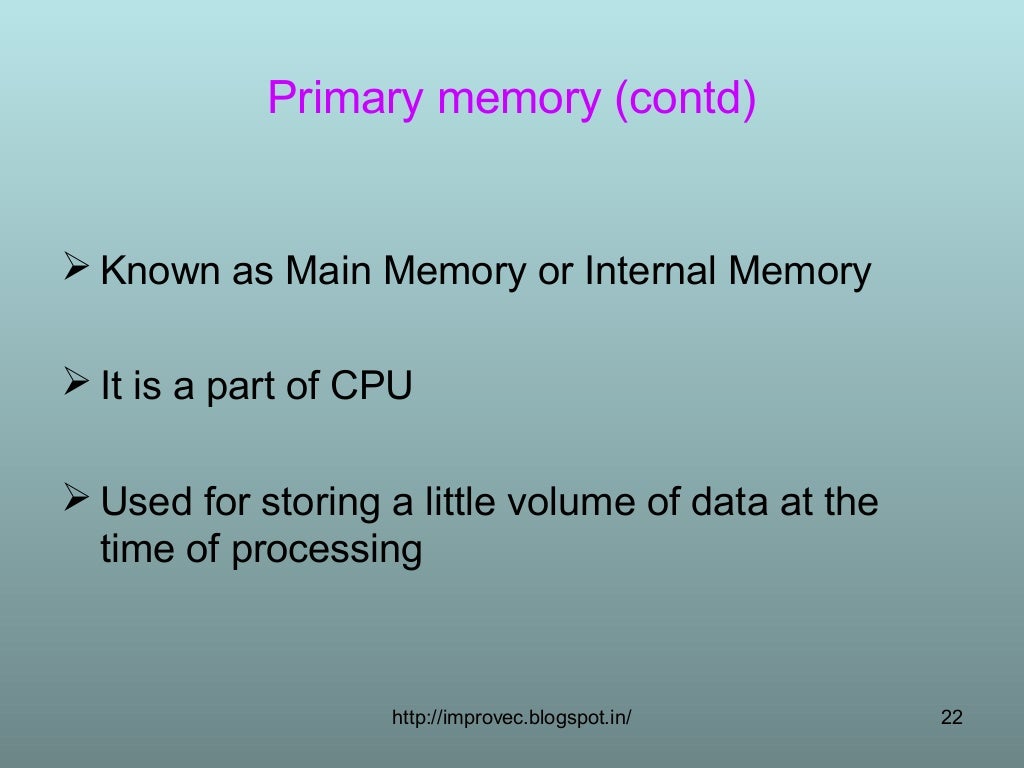 Primary memory (contd)

➢ Known as Main Memory or Internal Memory

➢ It is a part of CPU

➢ Used for storing a little volume of data at the time of processing

http://improvec.blogspot.in/

22